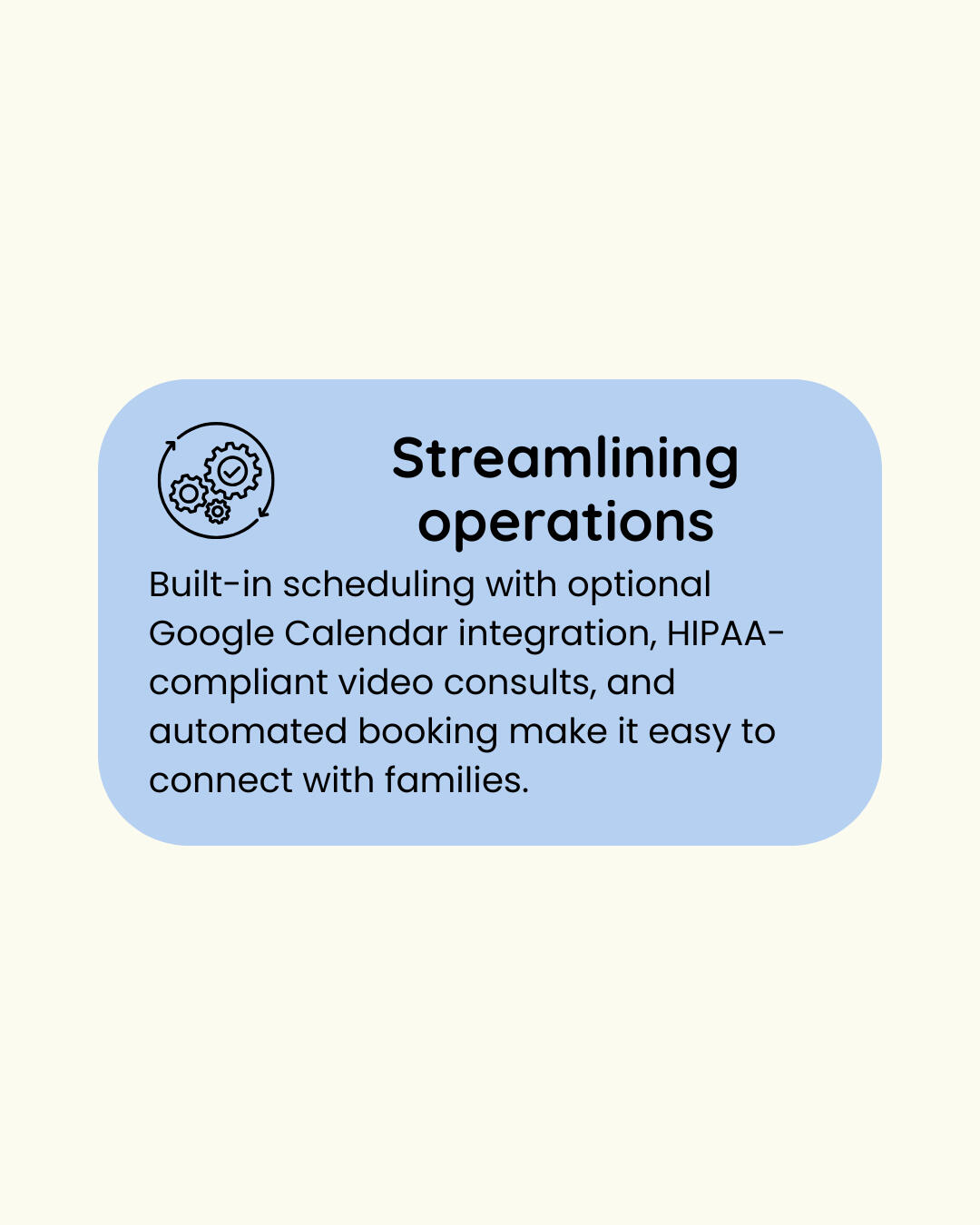 Streamlining operations

Built-in scheduling with optional Google Calendar integration, HIPAA-compliant video consults, and automated booking make it easy to connect with families.